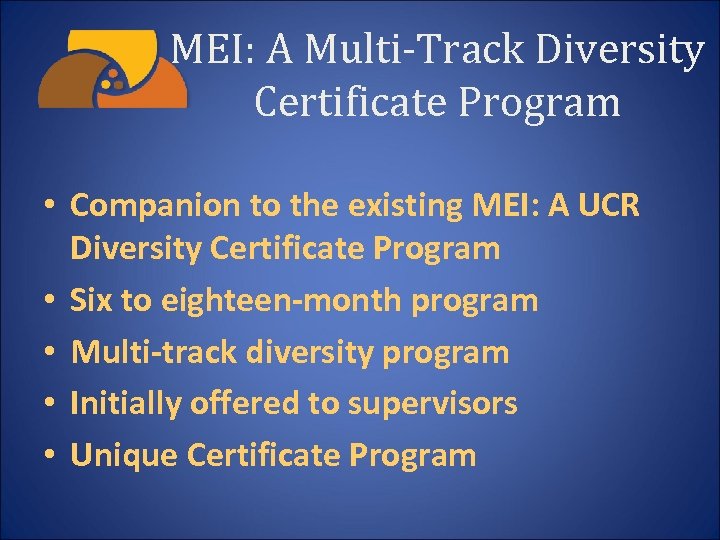 MEI: A Multi-Track Diversity Certificate Program

• Companion to the existing MEI: A UCR Diversity Certificate Program
• Six to eighteen-month program
• Multi-track diversity program
• Initially offered to supervisors
• Unique Certificate Program